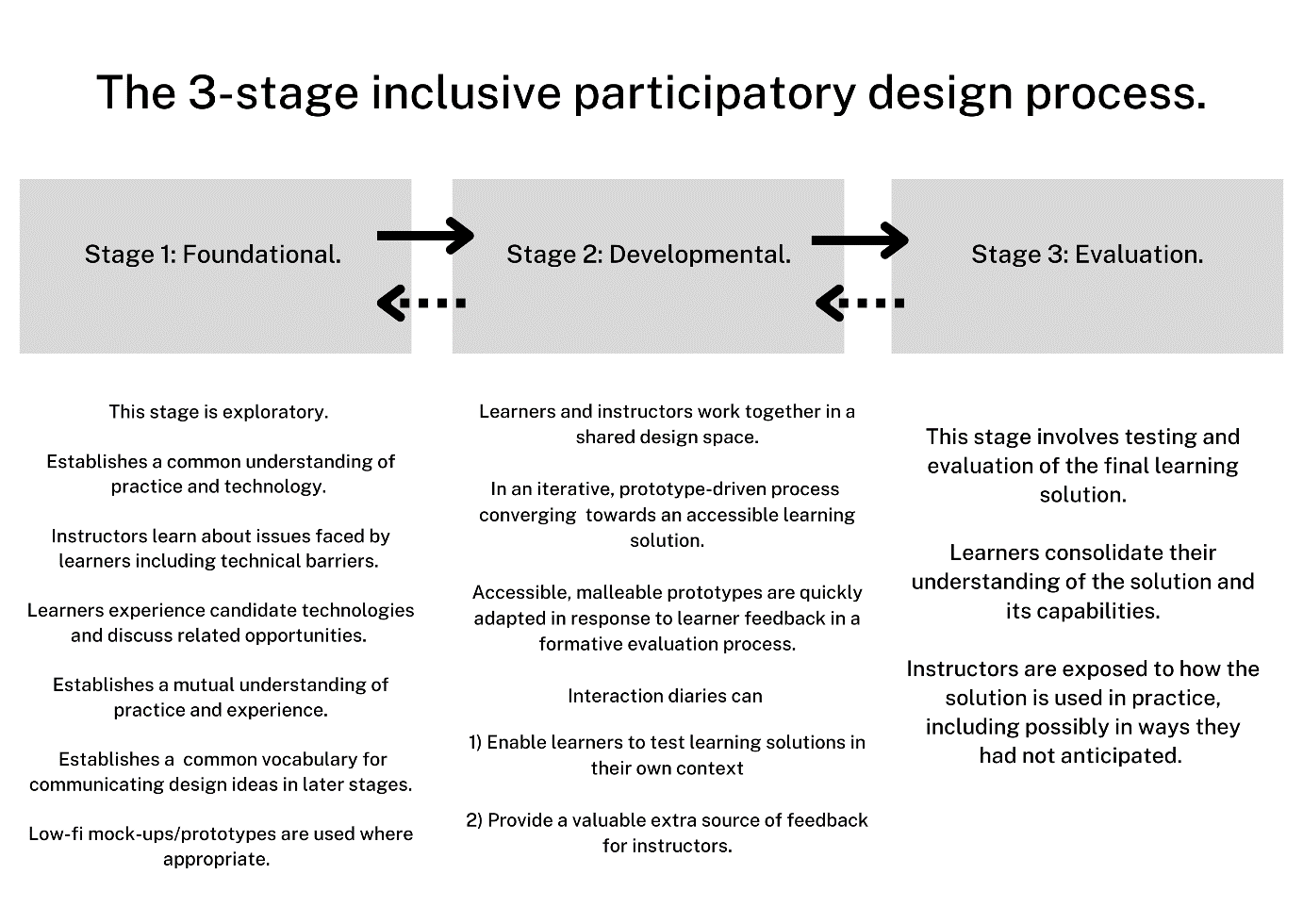 The 3-stage inclusive participatory design process.

Stage 1: Foundational.

Stage 2: Developmental.

Stage 3: Evaluation.

This stage is exploratory.

Establishes a common understanding of practice and technology.

Instructors learn about issues faced by learners including technical barriers.

Learners experience candidate technologies and discuss related opportunities.

Establishes a mutual understanding of practice and experience.

Establishes a common vocabulary for communicating design ideas in later stages.

Low-fi mock-ups/prototypes are used where appropriate.

Learners and instructors work together in a shared design space.

In an iterative, prototype-driven process converging towards an accessible learning solution.

Accessible, malleable prototypes are quickly adapted in response to learner feedback in a formative evaluation process.

Interaction diaries can

1) Enable learners to test learning solutions in their own context

2) Provide a valuable extra source of feedback for instructors.

This stage involves testing and evaluation of the final learning solution.

Learners consolidate their understanding of the solution and its capabilities.

Instructors are exposed to how the solution is used in practice, including possibly in ways they had not anticipated.